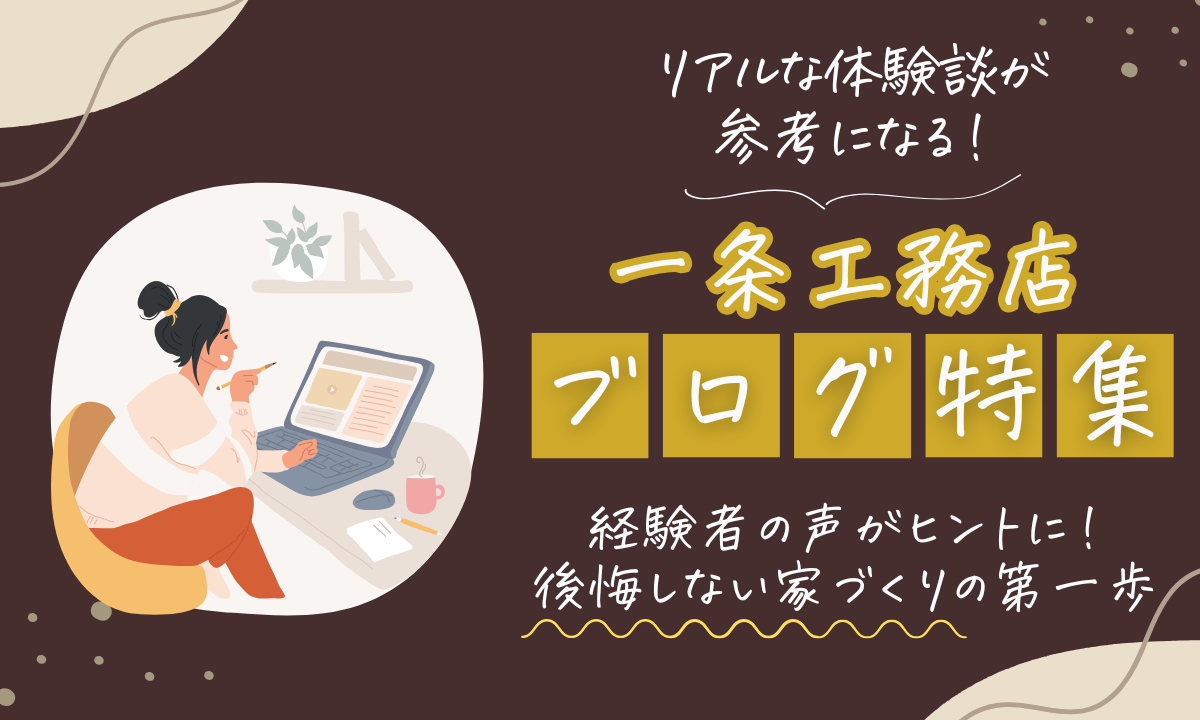 リアルな体験談が
参考になる!

一条工務店
ブログ特集

経験者の声がヒントに!
後悔しない家づくりの第一歩